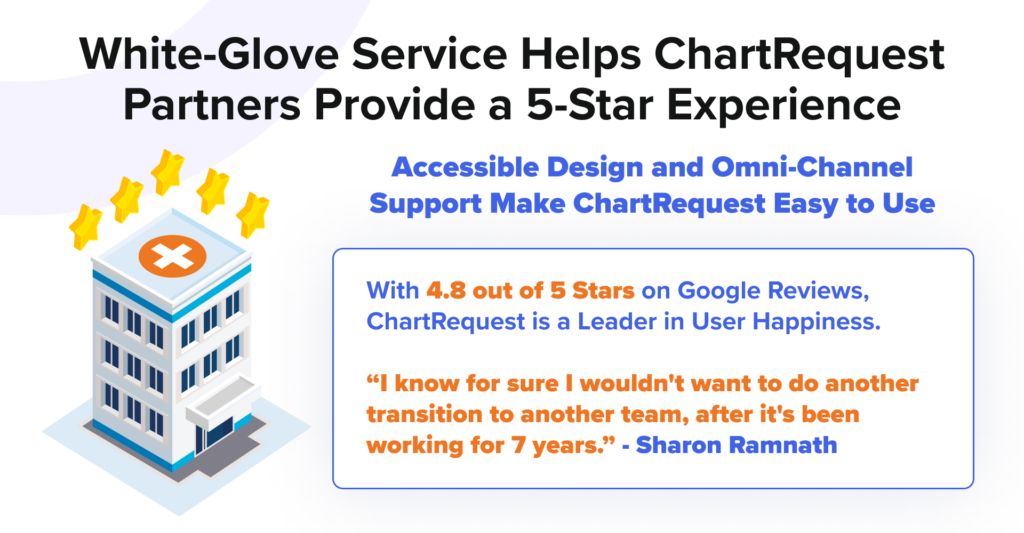 White-Glove Service Helps ChartRequest Partners Provide a 5-Star Experience

Accessible Design and Omni-Channel Support Make ChartRequest Easy to Use

With 4.8 out of 5 Stars on Google Reviews, ChartRequest is a Leader in User Happiness.

“I know for sure I wouldn't want to do another transition to another team, after it's been working for 7 years.” - Sharon Ramnath